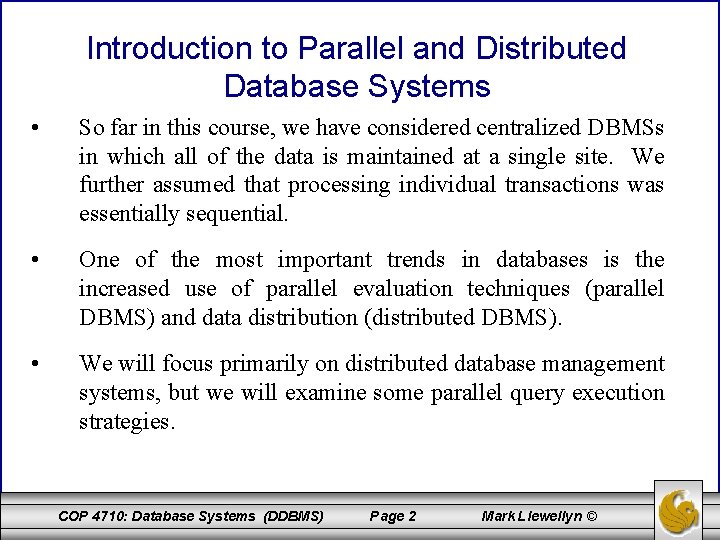 Introduction to Parallel and Distributed Database Systems

• So far in this course, we have considered centralized DBMSs in which all of the data is maintained at a single site. We further assumed that processing individual transactions was essentially sequential.

• One of the most important trends in databases is the increased use of parallel evaluation techniques (parallel DBMS) and data distribution (distributed DBMS).

• We will focus primarily on distributed database management systems, but we will examine some parallel query execution strategies.

COP 4710: Database Systems (DDBMS) Page 2 Mark Llewellyn ©